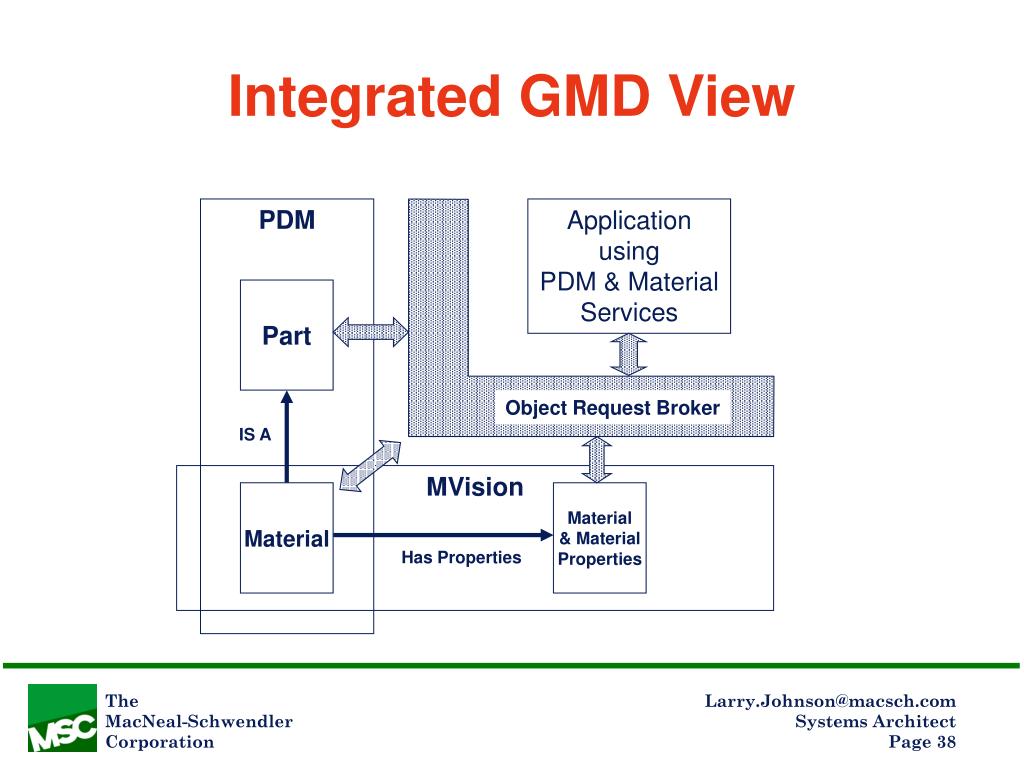 Integrated GMD View

PDM

Part

IS A

Material

Application using PDM & Material Services

Object Request Broker

MVision

Has Properties

Material & Material Properties

MSC

The MacNeal-Schwendler Corporation

Larry.Johnson@macsch.com
Systems Architect
Page 38